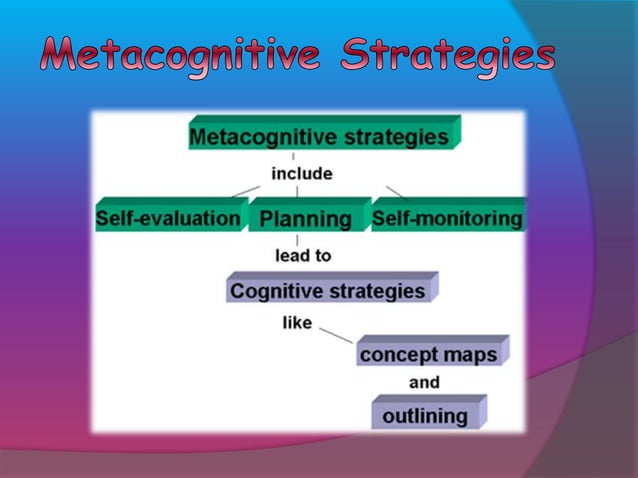 Metacognitive Strategies

Metacognitive strategies

include

Self-evaluation

Planning

Self-monitoring

lead to

Cognitive strategies

like

concept maps

and

outlining